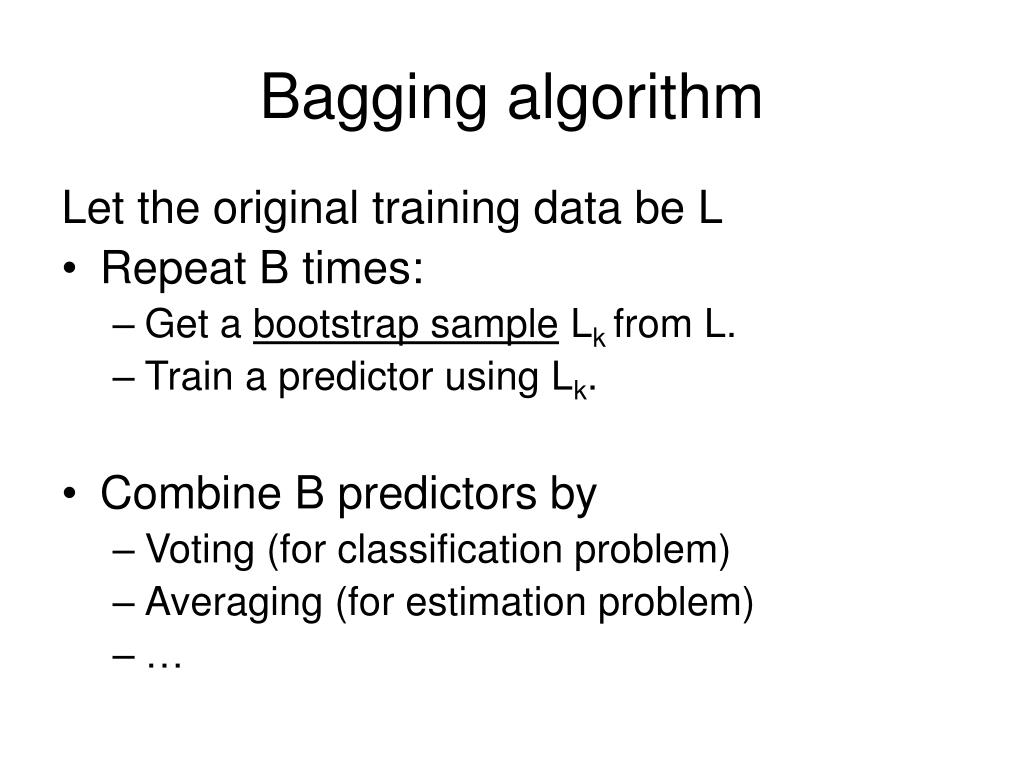 Bagging algorithm

Let the original training data be L

• Repeat B times:
  – Get a bootstrap sample $L_k$ from L.
  – Train a predictor using $L_k$.

• Combine B predictors by
  – Voting (for classification problem)
  – Averaging (for estimation problem)
  – …